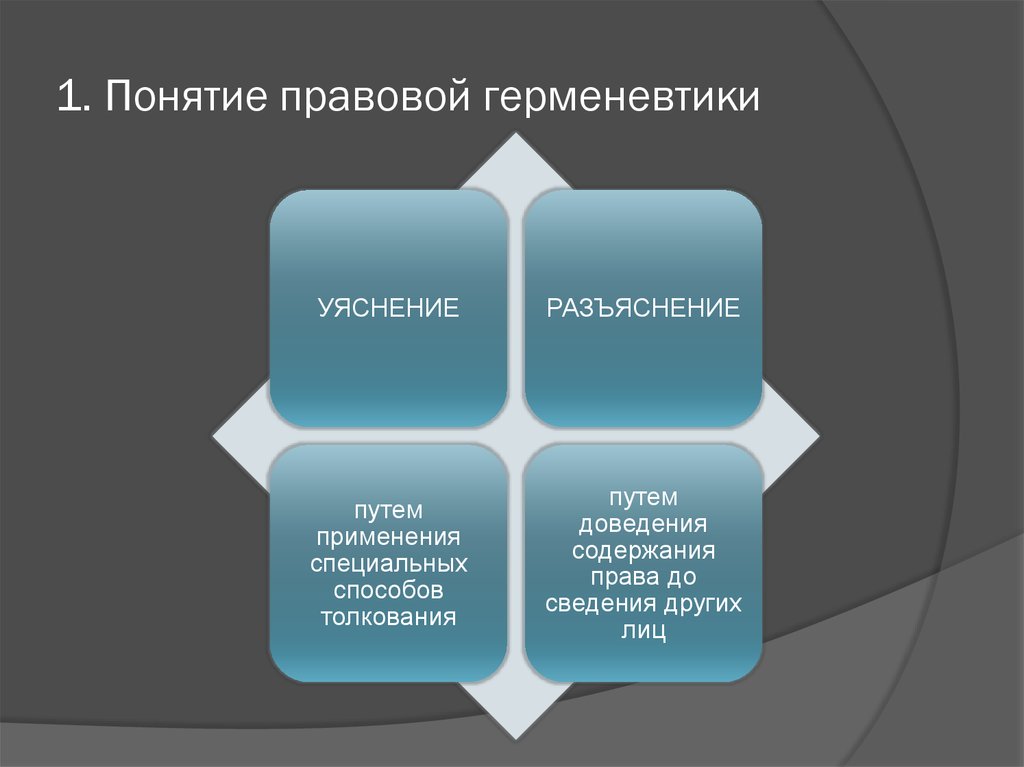 1. Понятие правовой герменевтики

УЯСНЕНИЕ

РАЗЪЯСНЕНИЕ

путем применения специальных способов толкования

путем доведения содержания права до сведения других лиц